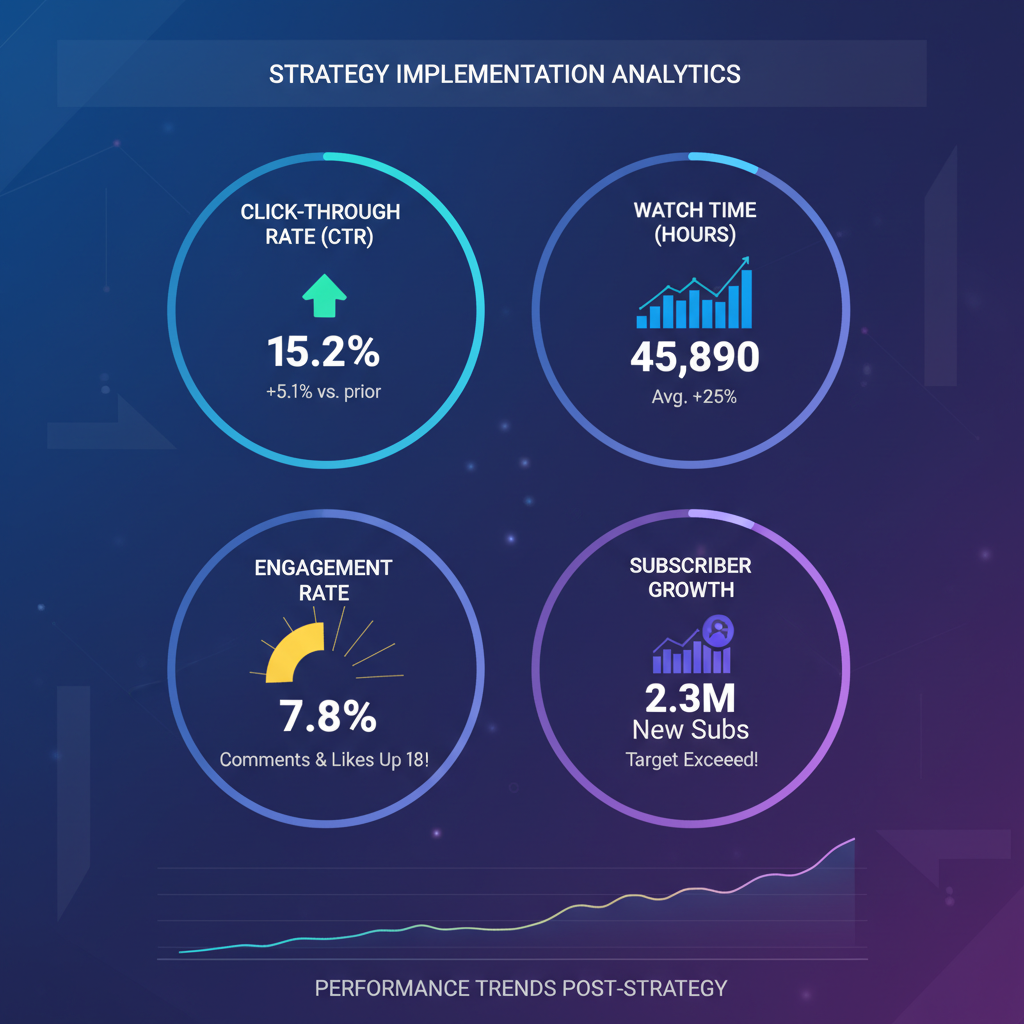 STRATEGY IMPLEMENTATION ANALYTICS

CLICK-THROUGH RATE (CTR)

15.2%

+5.1% vs. prior

WATCH TIME (HOURS)

45,890

Avg. +25%

ENGAGEMENT RATE

7.8%

Comments & Likes Up 18!

SUBSCRIBER GROWTH

2.3M

New Subs

Target Exceeed!

PERFORMANCE TRENDS POST-STRATEGY